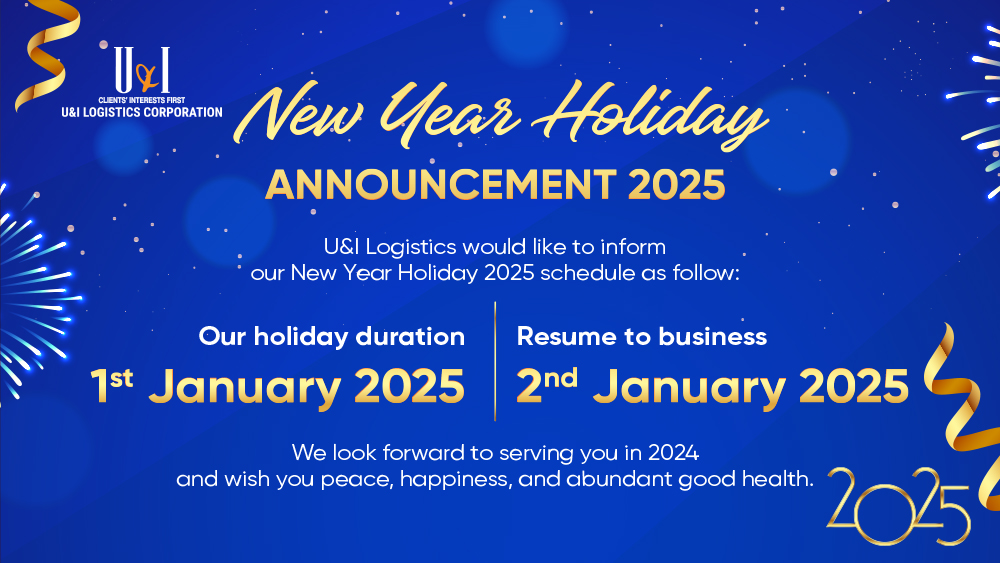 U&I
CLIENTS' INTERESTS FIRST
U&I LOGISTICS CORPORATION

New Year Holiday
ANNOUNCEMENT 2025

U&I Logistics would like to inform our New Year Holiday 2025 schedule as follow:

Our holiday duration
1st January 2025

Resume to business
2nd January 2025

We look forward to serving you in 2024 and wish you peace, happiness, and abundant good health.

2025